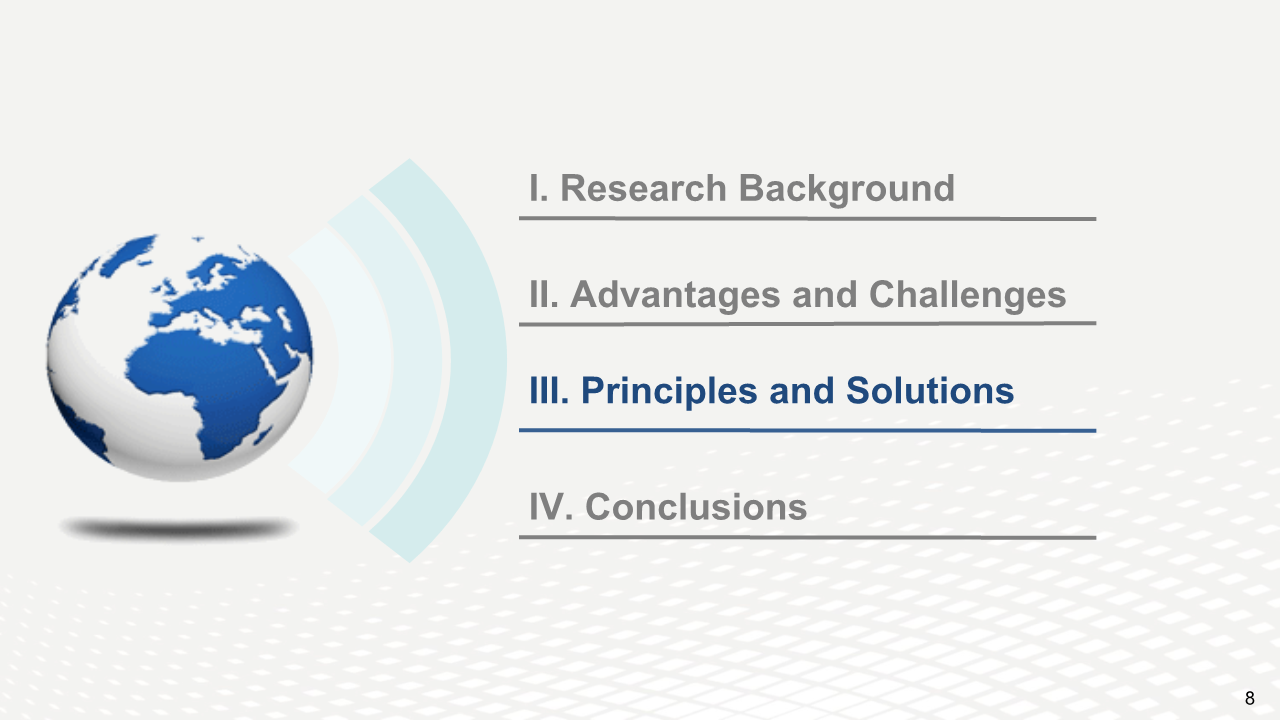 I. Research Background

II. Advantages and Challenges

III. Principles and Solutions

IV. Conclusions

8